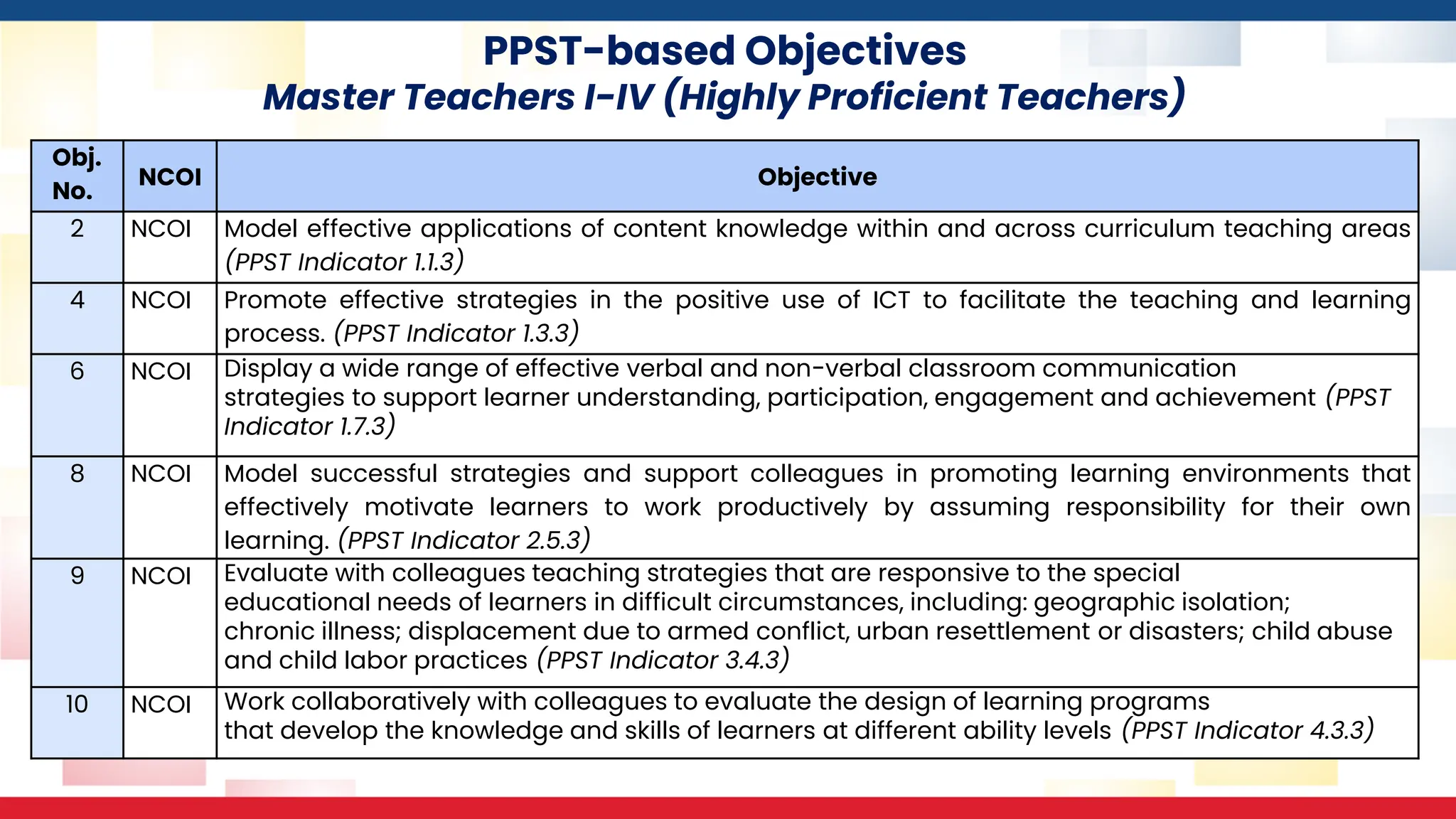 PPST-based Objectives
Master Teachers I-IV (Highly Proficient Teachers)

| Obj. No. | NCOI | Objective |
|---|---|---|
| 2 | NCOI | Model effective applications of content knowledge within and across curriculum teaching areas (PPST Indicator 1.1.3) |
| 4 | NCOI | Promote effective strategies in the positive use of ICT to facilitate the teaching and learning process. (PPST Indicator 1.3.3) |
| 6 | NCOI | Display a wide range of effective verbal and non-verbal classroom communication strategies to support learner understanding, participation, engagement and achievement (PPST Indicator 1.7.3) |
| 8 | NCOI | Model successful strategies and support colleagues in promoting learning environments that effectively motivate learners to work productively by assuming responsibility for their own learning. (PPST Indicator 2.5.3) |
| 9 | NCOI | Evaluate with colleagues teaching strategies that are responsive to the special educational needs of learners in difficult circumstances, including: geographic isolation; chronic illness; displacement due to armed conflict, urban resettlement or disasters; child abuse and child labor practices (PPST Indicator 3.4.3) |
| 10 | NCOI | Work collaboratively with colleagues to evaluate the design of learning programs that develop the knowledge and skills of learners at different ability levels (PPST Indicator 4.3.3) |